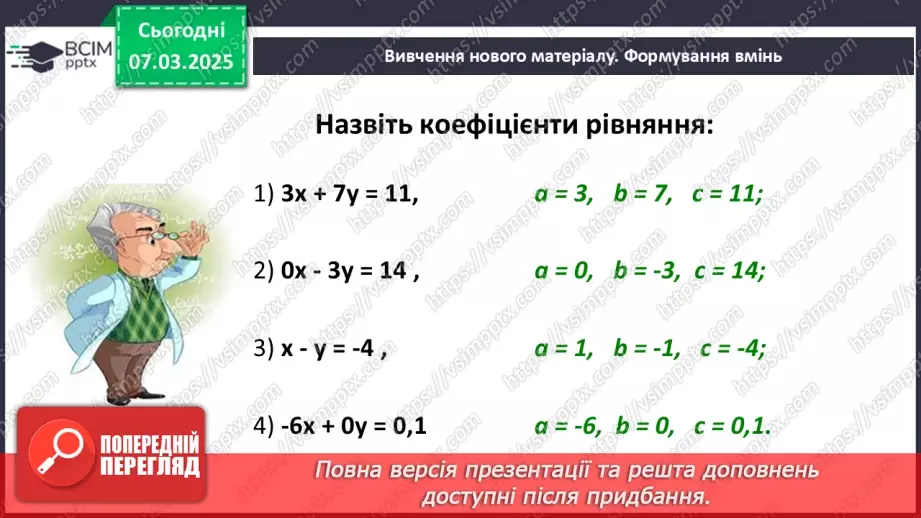 ВСІМ pptx

Сьогодні 07.03.2025

Вивчення нового матеріалу. Формування вмінь

Назвіть коефіцієнти рівняння:

1) $3x + 7y = 11$, $a = 3$, $b = 7$, $c = 11$;

2) $0x - 3y = 14$ , $a = 0$, $b = -3$, $c = 14$;

3) $x - y = -4$ , $a = 1$, $b = -1$, $c = -4$;

4) $-6x + 0y = 0,1$ $a = -6$, $b = 0$, $c = 0,1$.

ПОПЕРЕДНІЙ ПЕРЕГЛЯД

Повна версія презентації та решта доповнень доступні після придбання.

https://vsimpptx.com